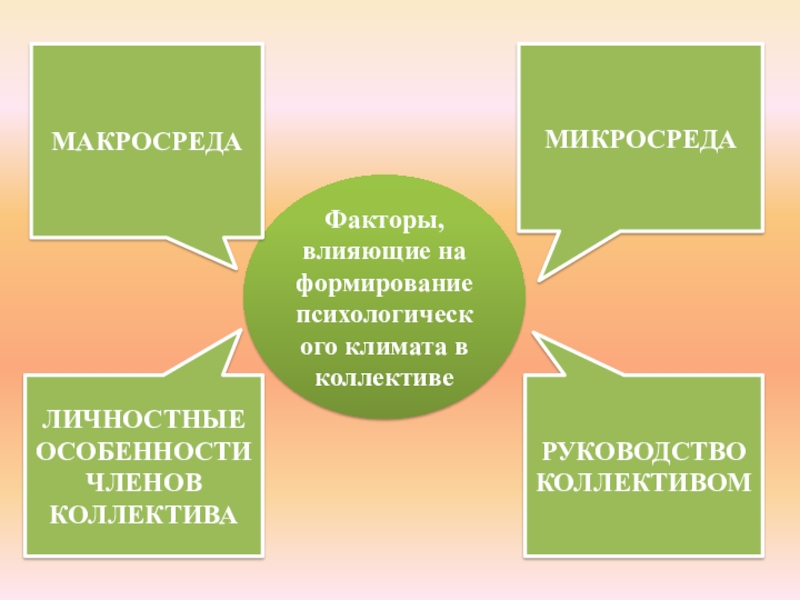 МАКРОСРЕДА

МИКРОСРЕДА

Факторы, влияющие на формирование психологическ ого климата в коллективе

ЛИЧНОСТНЫЕ ОСОБЕННОСТИ ЧЛЕНОВ КОЛЛЕКТИВА

РУКОВОДСТВО КОЛЛЕКТИВОМ